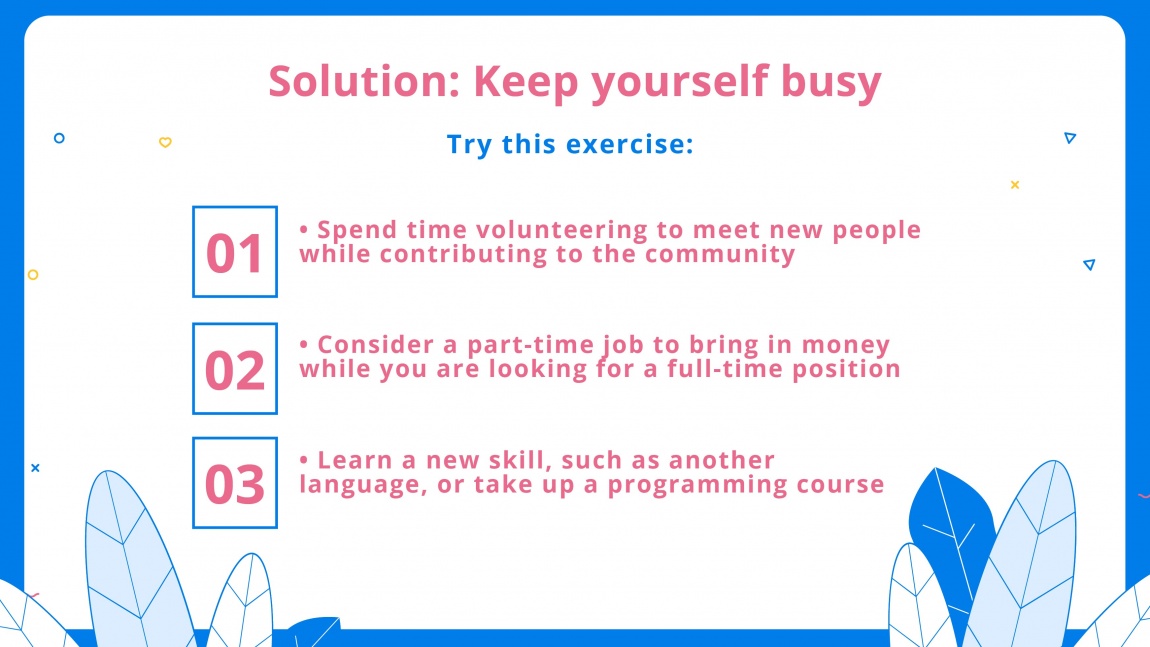 Solution: Keep yourself busy

Try this exercise:

01

• Spend time volunteering to meet new people while contributing to the community

02

• Consider a part-time job to bring in money while you are looking for a full-time position

03

• Learn a new skill, such as another language, or take up a programming course